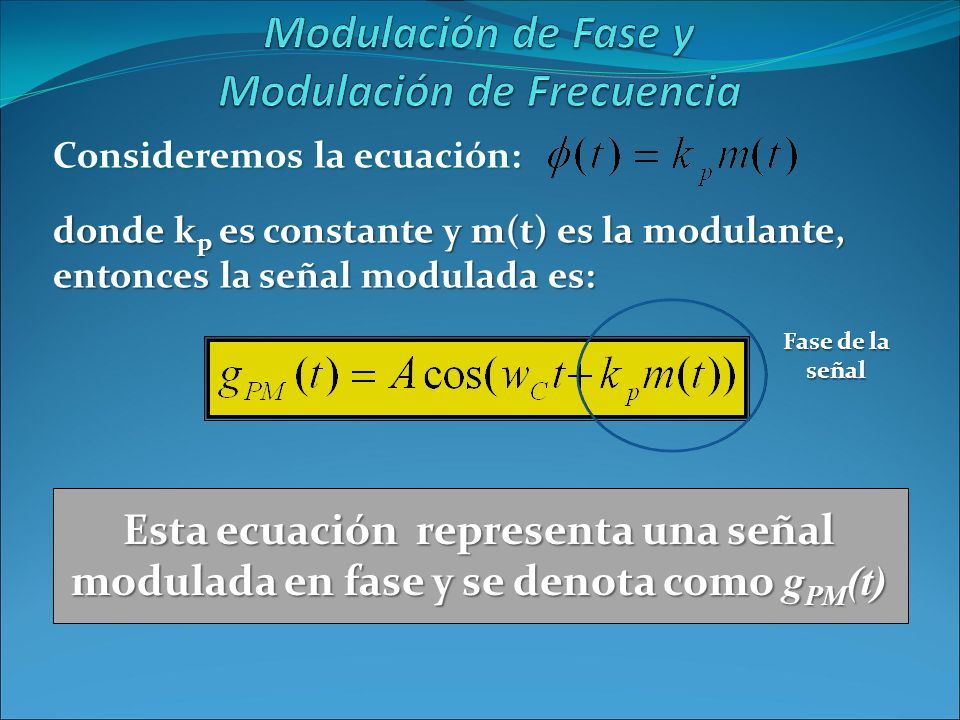 Modulación de Fase y
Modulación de Frecuencia

Consideremos la ecuación: $\phi(t) = k_p m(t)$

donde $k_p$ es constante y m(t) es la modulante, entonces la señal modulada es:

$g_{PM}(t) = A\cos(w_C t + k_p m(t))$

Fase de la señal

Esta ecuación representa una señal modulada en fase y se denota como $g_{PM}(t)$